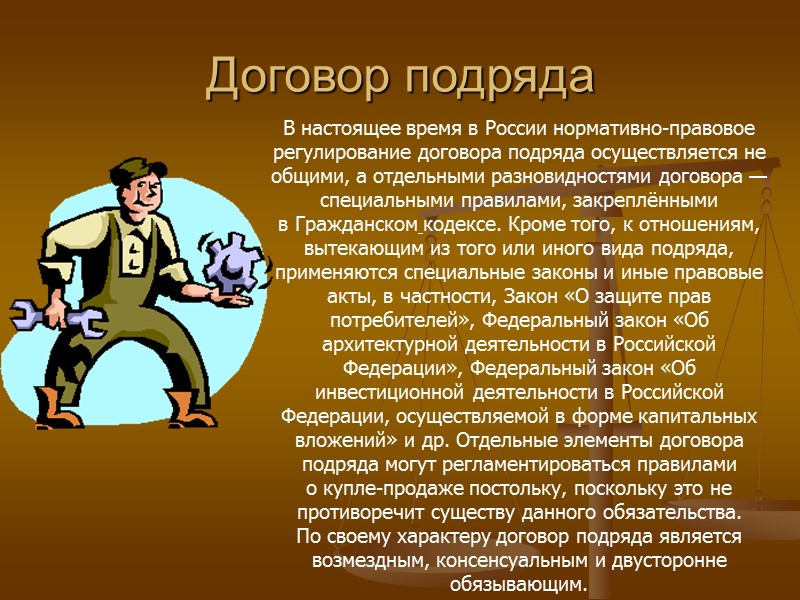 Договор подряда

В настоящее время в России нормативно-правовое регулирование договора подряда осуществляется не общими, а отдельными разновидностями договора — специальными правилами, закреплёнными в Гражданском кодексе. Кроме того, к отношениям, вытекающим из того или иного вида подряда, применяются специальные законы и иные правовые акты, в частности, Закон «О защите прав потребителей», Федеральный закон «Об архитектурной деятельности в Российской Федерации», Федеральный закон «Об инвестиционной деятельности в Российской Федерации, осуществляемой в форме капитальных вложений» и др. Отдельные элементы договора подряда могут регламентироваться правилами о купле-продаже постольку, поскольку это не противоречит существу данного обязательства. По своему характеру договор подряда является возмездным, консенсуальным и двусторонне обязывающим.